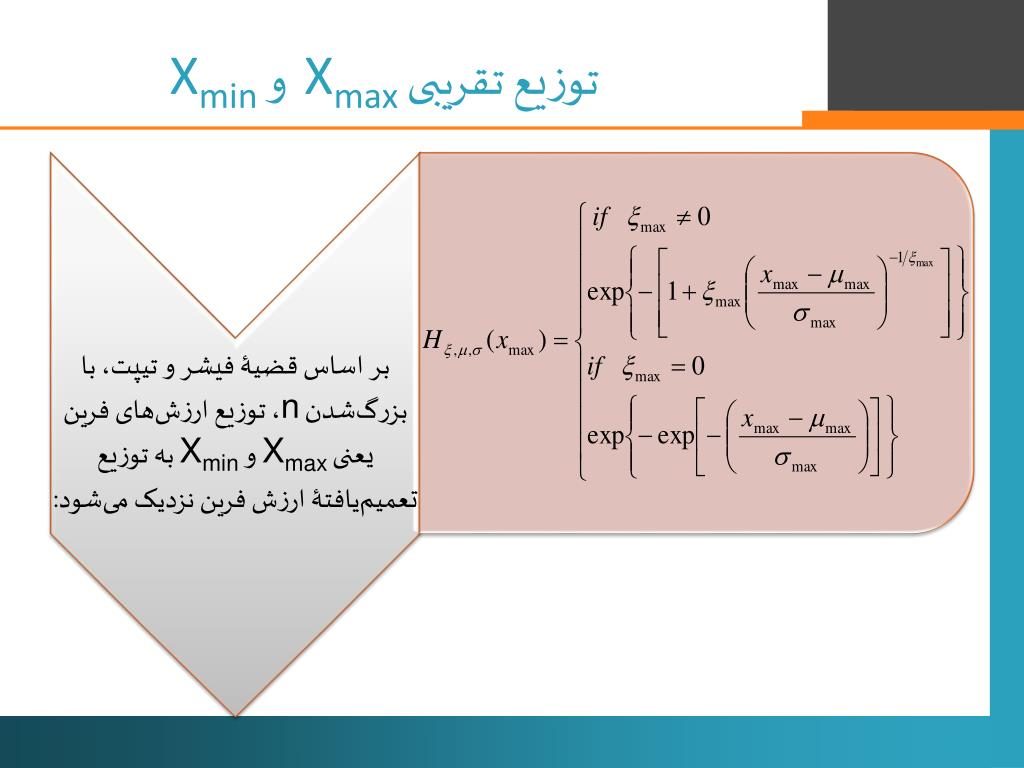 توزیع تقریبی $X_{max}$ و $X_{min}$

بر اساس قضیهٔ فیشر و تیپت، با بزرگ‌شدن n، توزیع ارزش‌های فرین یعنی $X_{max}$ و $X_{min}$ به توزیع تعمیم‌یافتهٔ ارزش فرین نزدیک می‌شود:

$H_{\xi,\mu,\sigma}(x_{\max}) = \begin{cases} if \quad \xi_{\max} \neq 0 \\ \exp\left\{-\left[1+\xi_{\max}\left(\frac{x_{\max}-\mu_{\max}}{\sigma_{\max}}\right)^{-1/\xi_{\max}}\right]\right\} \\ if \quad \xi_{\max} = 0 \\ \exp\left\{-\exp\left[-\left(\frac{x_{\max}-\mu_{\max}}{\sigma_{\max}}\right)\right]\right\} \end{cases}$